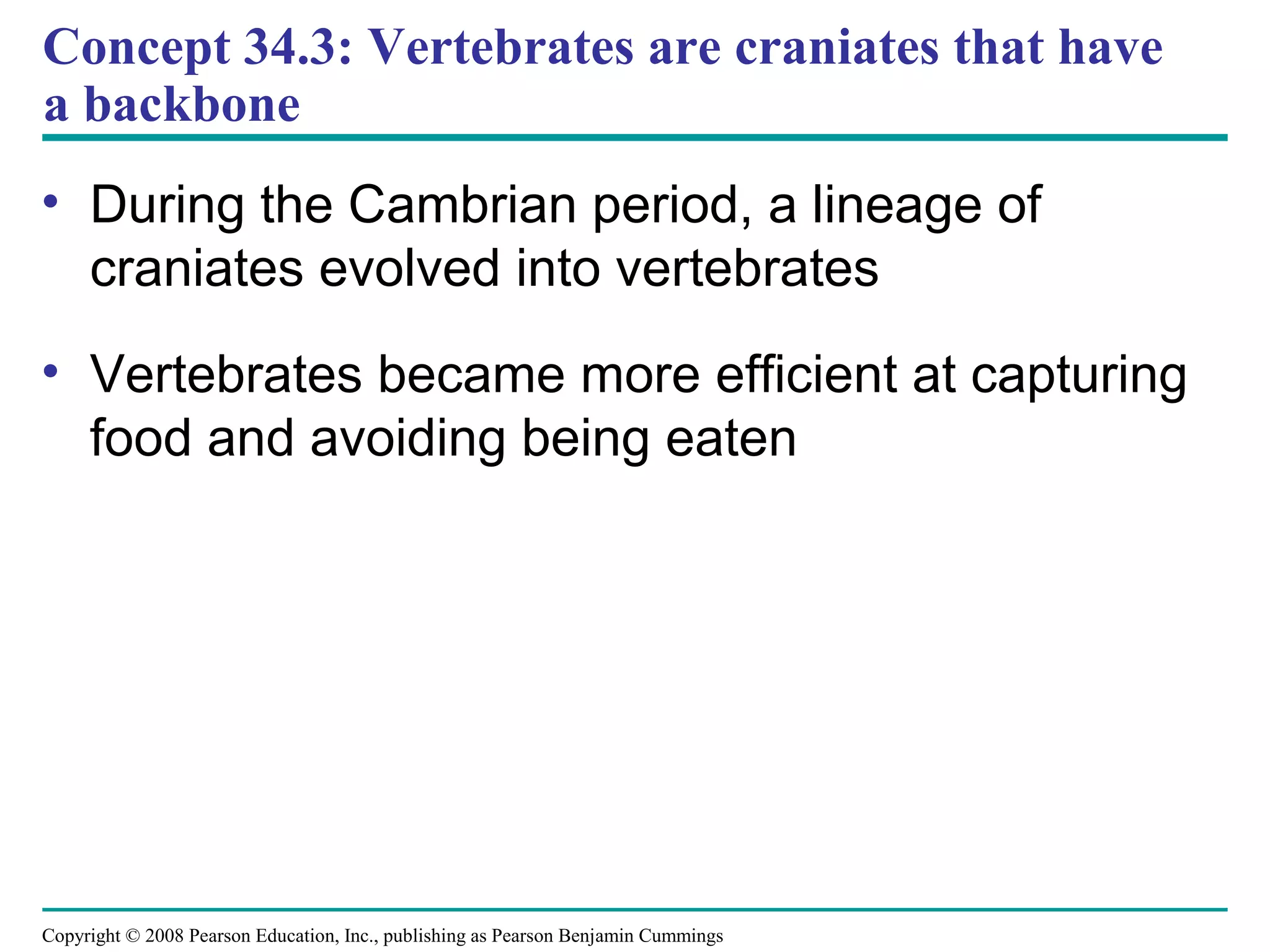 Concept 34.3: Vertebrates are craniates that have a backbone

• During the Cambrian period, a lineage of craniates evolved into vertebrates

• Vertebrates became more efficient at capturing food and avoiding being eaten

Copyright © 2008 Pearson Education, Inc., publishing as Pearson Benjamin Cummings